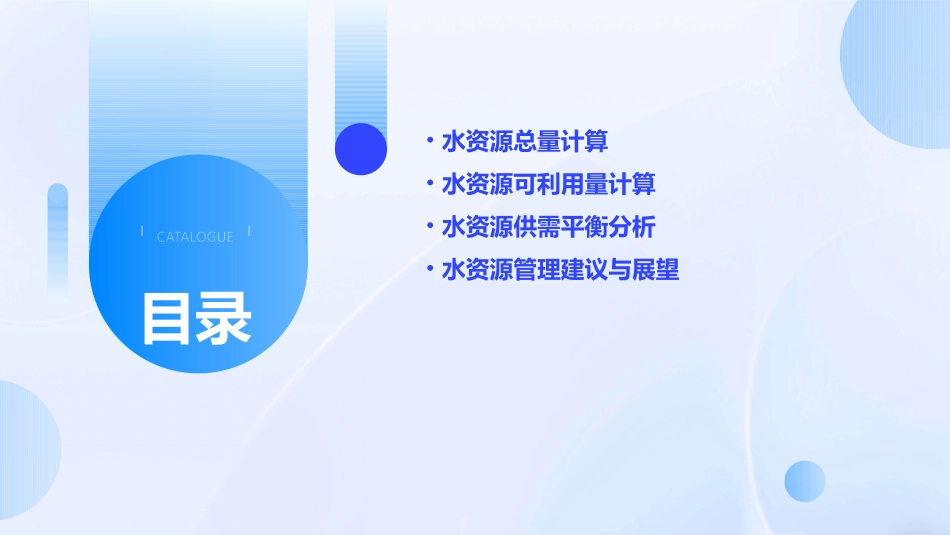 CATALOGUE

目录

• 水资源总量计算
• 水资源可利用量计算
• 水资源供需平衡分析
• 水资源管理建议与展望